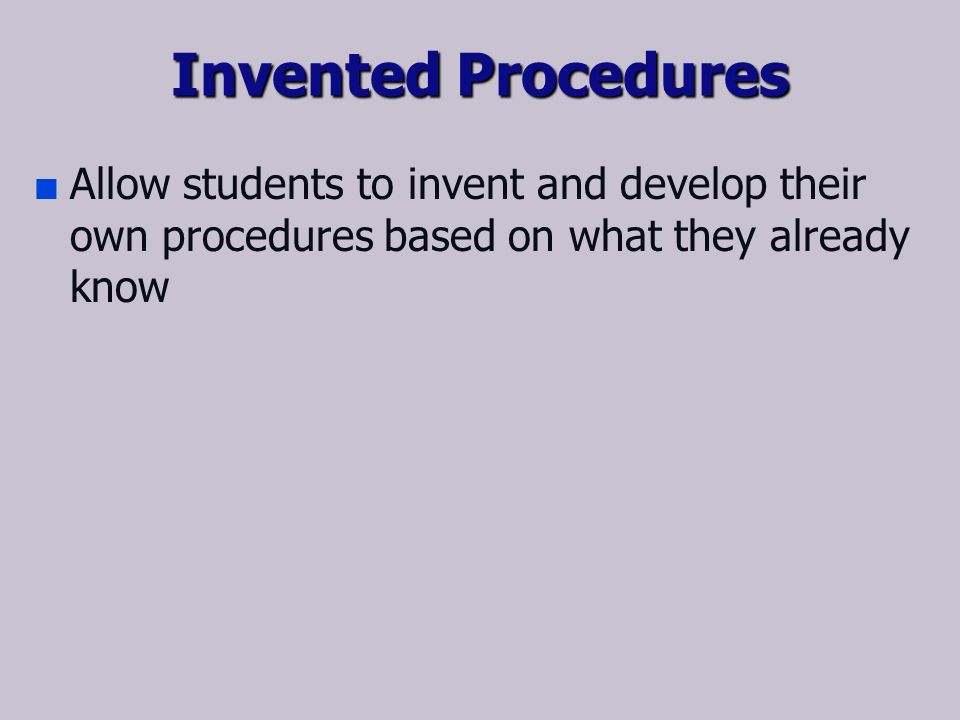 Invented Procedures

Allow students to invent and develop their own procedures based on what they already know